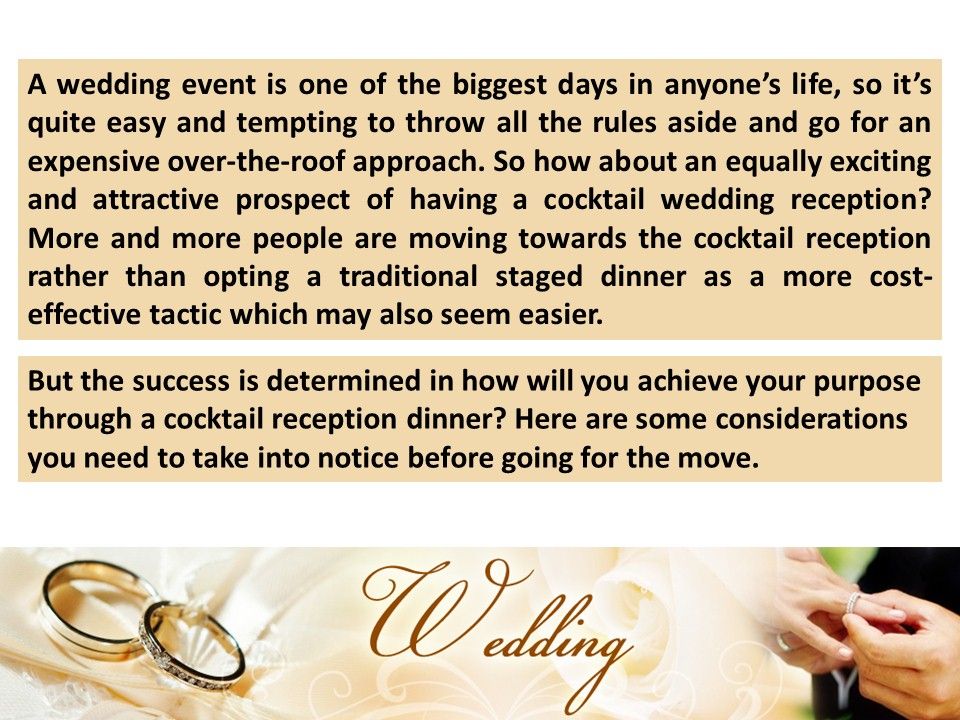 A wedding event is one of the biggest days in anyone's life, so it's quite easy and tempting to throw all the rules aside and go for an expensive over-the-roof approach. So how about an equally exciting and attractive prospect of having a cocktail wedding reception? More and more people are moving towards the cocktail reception rather than opting a traditional staged dinner as a more cost-effective tactic which may also seem easier.

But the success is determined in how will you achieve your purpose through a cocktail reception dinner? Here are some considerations you need to take into notice before going for the move.

Wedding